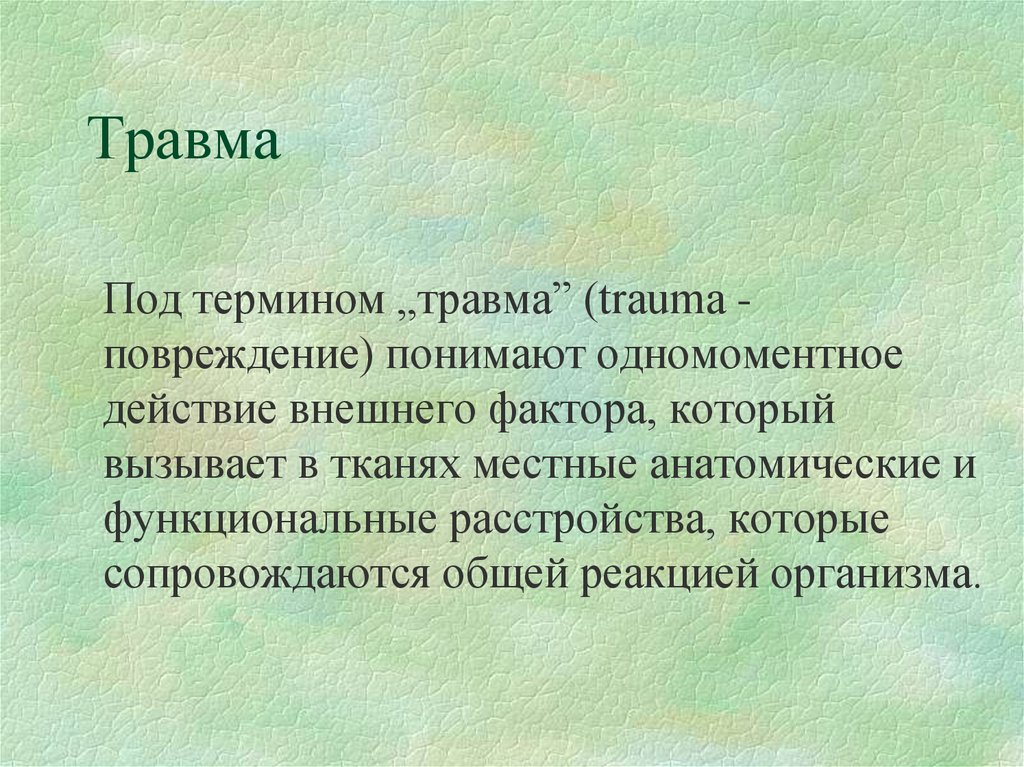 Травма

Под термином „травма” (trauma - повреждение) понимают одномоментное действие внешнего фактора, который вызывает в тканях местные анатомические и функциональные расстройства, которые сопровождаются общей реакцией организма.